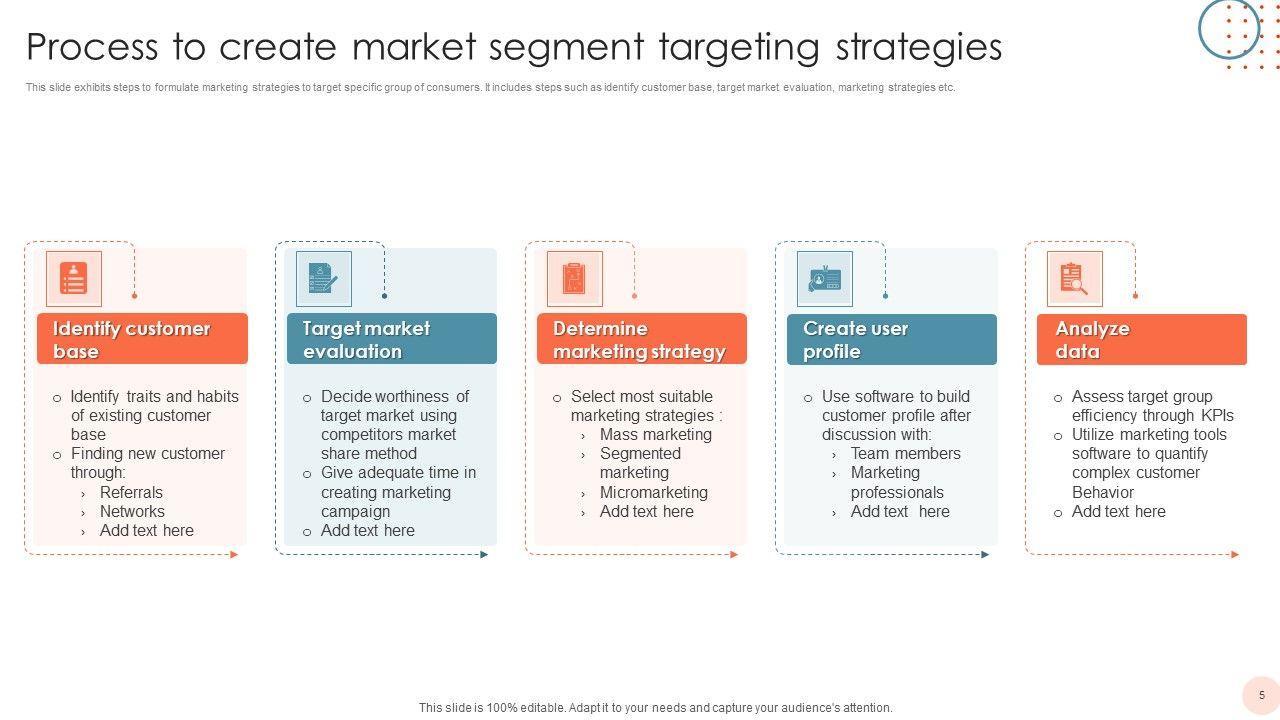 Process to create market segment targeting strategies

This slide exhibits steps to formulate marketing strategies to target specific group of consumers. It includes steps such as identify customer base, target market evaluation, marketing strategies etc.

Identify customer base

o Identify traits and habits of existing customer base
o Finding new customer through:
› Referrals
› Networks
› Add text here

Target market evaluation

o Decide worthiness of target market using competitors market share method
o Give adequate time in creating marketing campaign
o Add text here

Determine marketing strategy

o Select most suitable marketing strategies :
› Mass marketing
› Segmented marketing
› Micromarketing
› Add text here

Create user profile

o Use software to build customer profile after discussion with:
› Team members
› Marketing professionals
› Add text here

Analyze data

o Assess target group efficiency through KPIs
o Utilize marketing tools software to quantify complex customer Behavior
o Add text here

This slide is 100% editable. Adapt it to your needs and capture your audience's attention.

5